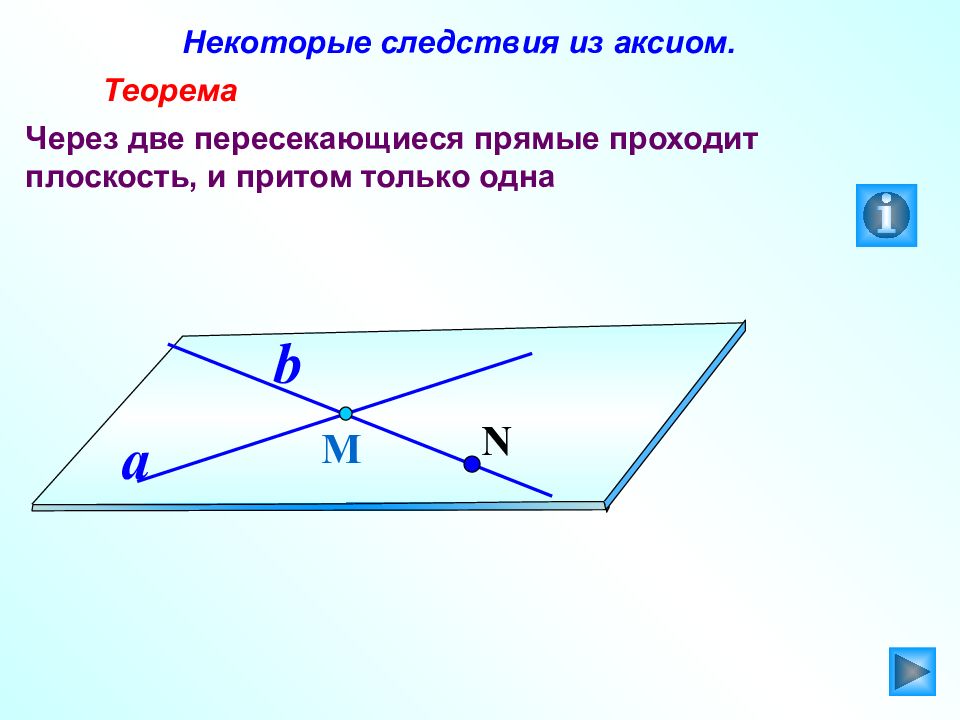 Некоторые следствия из аксиом.

Теорема

Через две пересекающиеся прямые проходит плоскость, и притом только одна

i

b

a

M

N